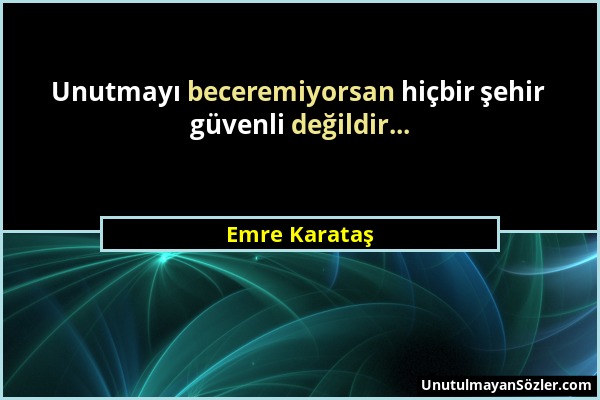 Unutmayı beceremiyorsan hiçbir şehir güvenli değildir...

Emre Karataş

UnutulmayanSözler.com